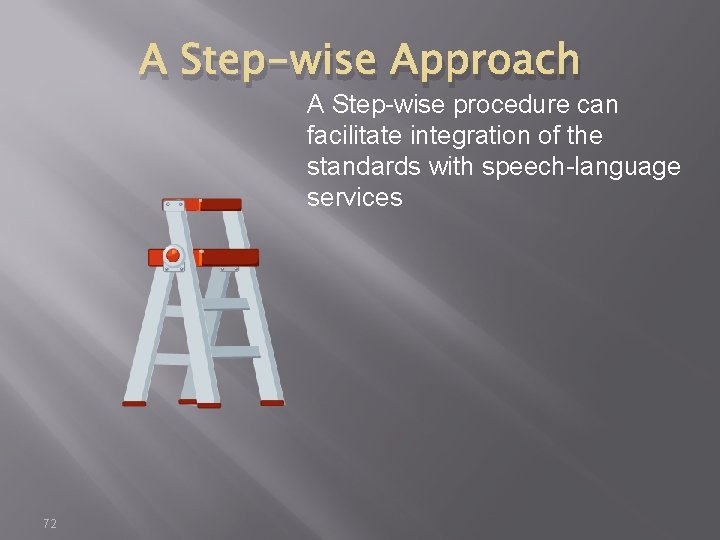 A Step-wise Approach

A Step-wise procedure can facilitate integration of the standards with speech-language services

72